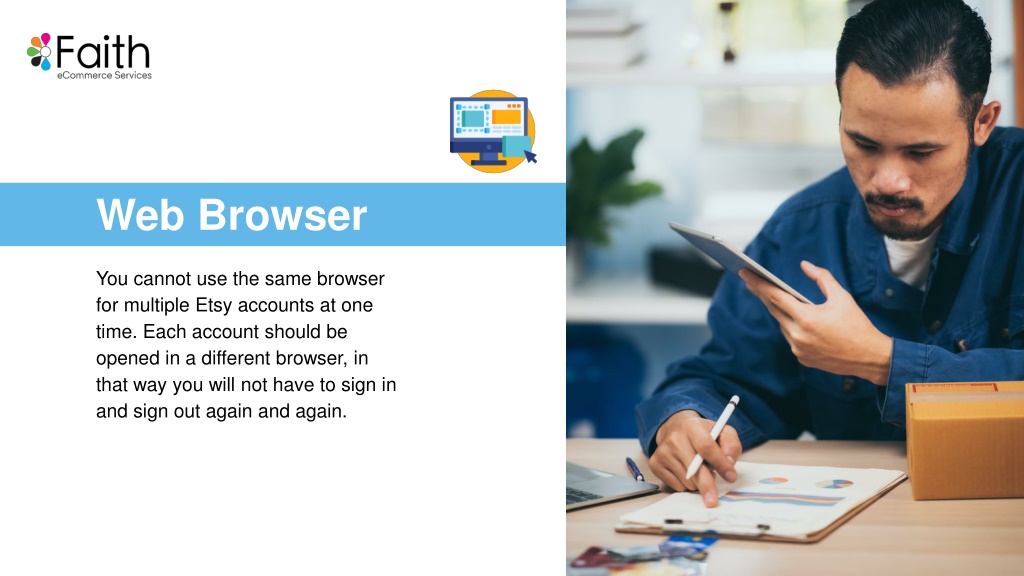 Faith
eCommerce Services

Web Browser

You cannot use the same browser for multiple Etsy accounts at one time. Each account should be opened in a different browser, in that way you will not have to sign in and sign out again and again.